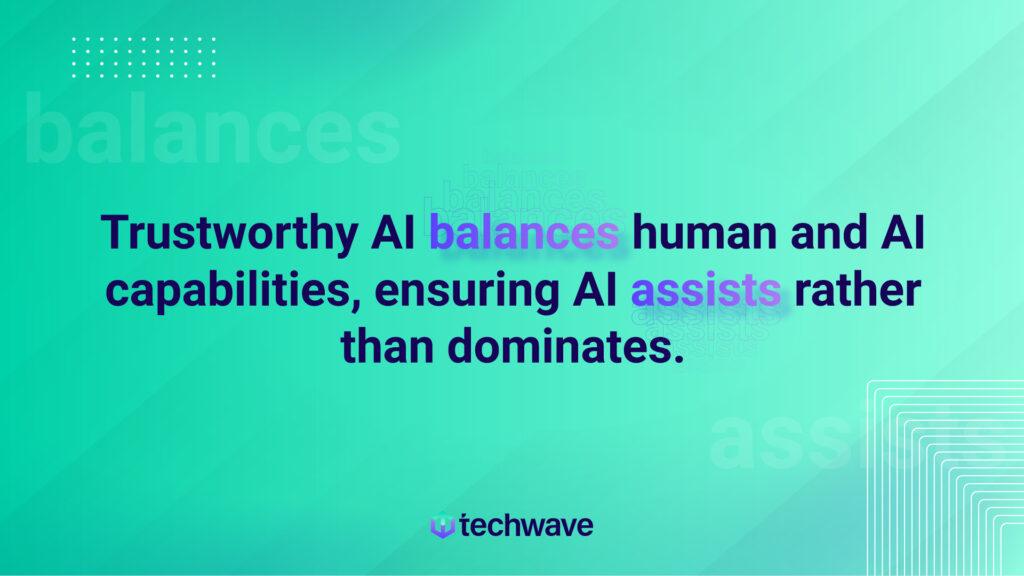 balances

Trustworthy AI balances human and AI capabilities, ensuring AI assists rather than dominates.

assists

techwave